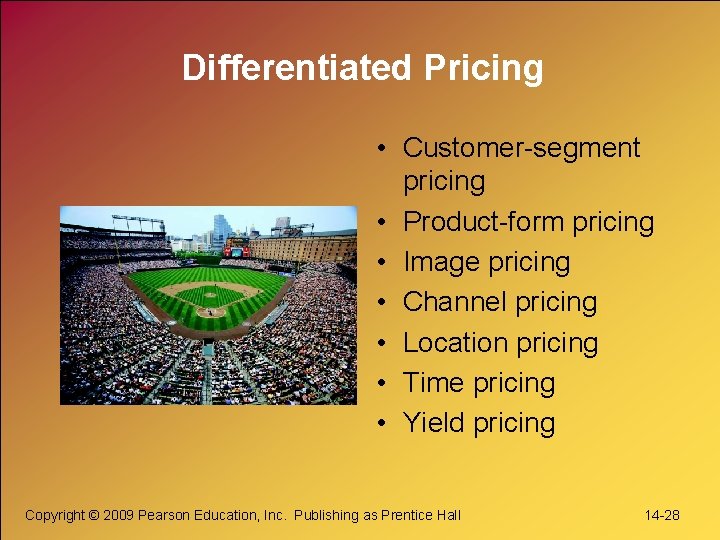 Differentiated Pricing

• Customer-segment pricing
• Product-form pricing
• Image pricing
• Channel pricing
• Location pricing
• Time pricing
• Yield pricing

Copyright © 2009 Pearson Education, Inc. Publishing as Prentice Hall

14-28